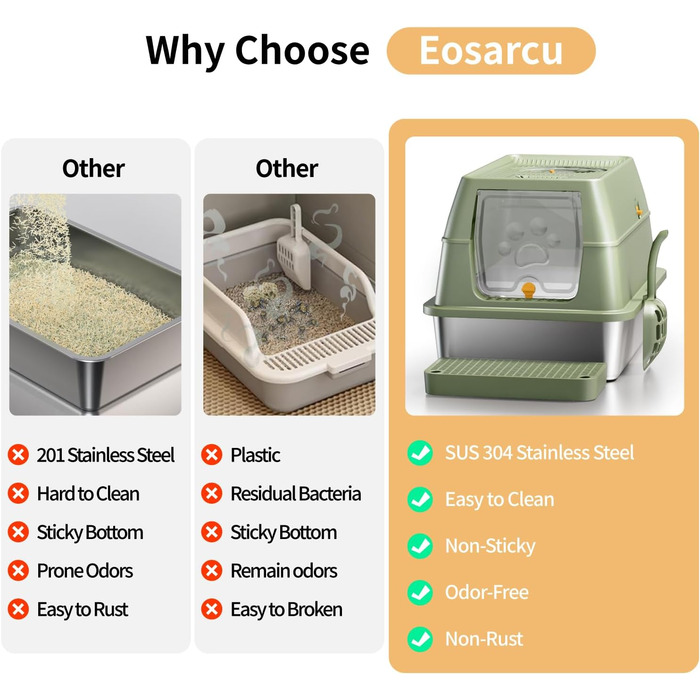 Why Choose Eosarcu

Other

201 Stainless Steel
Hard to Clean
Sticky Bottom
Prone Odors
Easy to Rust

Other

Plastic
Residual Bacteria
Sticky Bottom
Remain odors
Easy to Broken

SUS 304 Stainless Steel
Easy to Clean
Non-Sticky
Odor-Free
Non-Rust